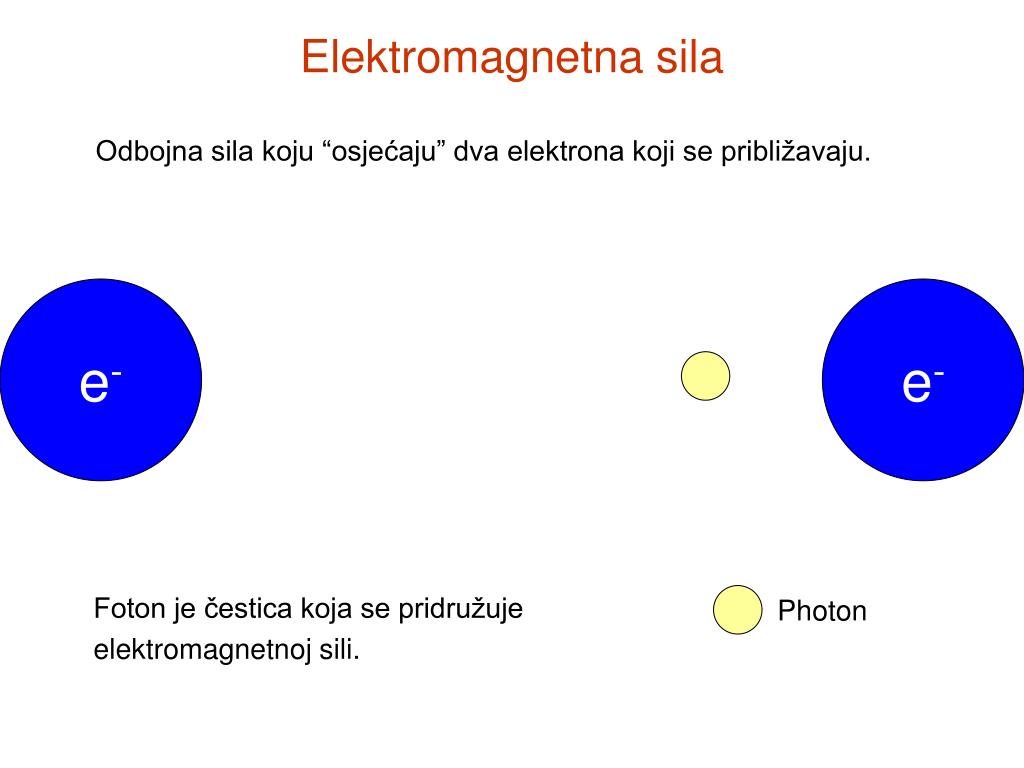 Elektromagnetna sila

Odbojna sila koju “osjećaju” dva elektrona koji se približavaju.

$e^-$

$e^-$

Foton je čestica koja se pridružuje elektromagnetnoj sili.

Photon